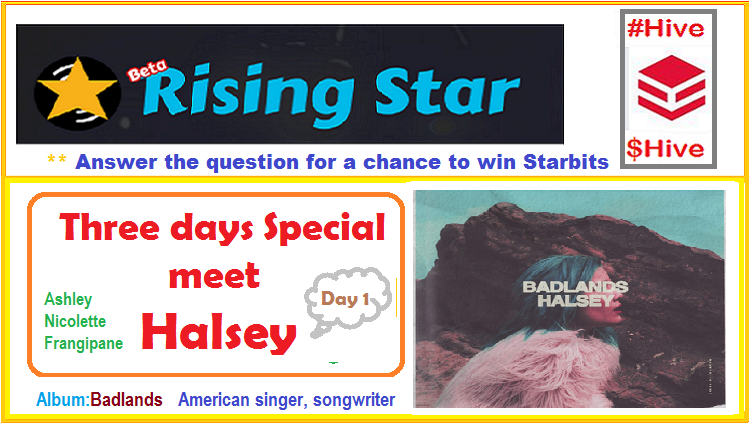 Beta Rising Star

#Hive

$Hive

** Answer the question for a chance to win Starbits

Three days Special meet

Ashley Nicolette Frangipane

Halsey

Day 1

BADLANDS HALSEY

Album:Badlands American singer, songwriter